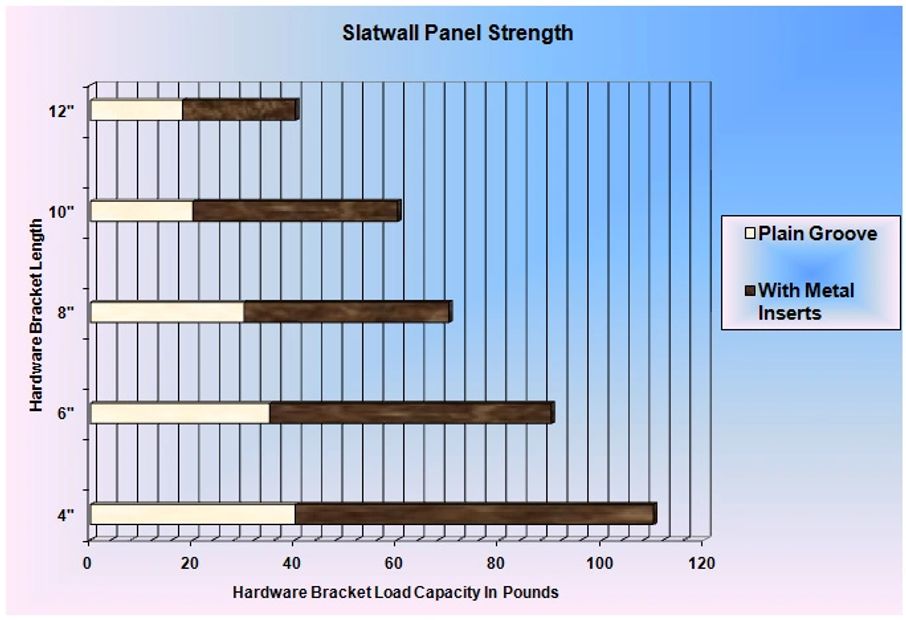 Slatwall Panel Strength

Hardware Bracket Length

12"
10"
8"
6"
4"

0
20
40
60
80
100
120

Hardware Bracket Load Capacity In Pounds

Plain Groove
With Metal Inserts